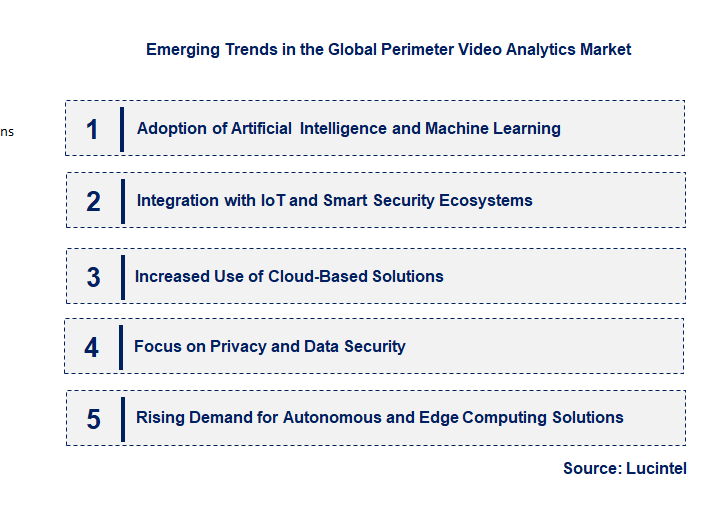 Emerging Trends in the Global Perimeter Video Analytics Market

ns

1 Adoption of Artificial Intelligence and Machine Learning

2 Integration with IoT and Smart Security Ecosystems

3 Increased Use of Cloud-Based Solutions

4 Focus on Privacy and Data Security

5 Rising Demand for Autonomous and Edge Computing Solutions

Source: Lucintel